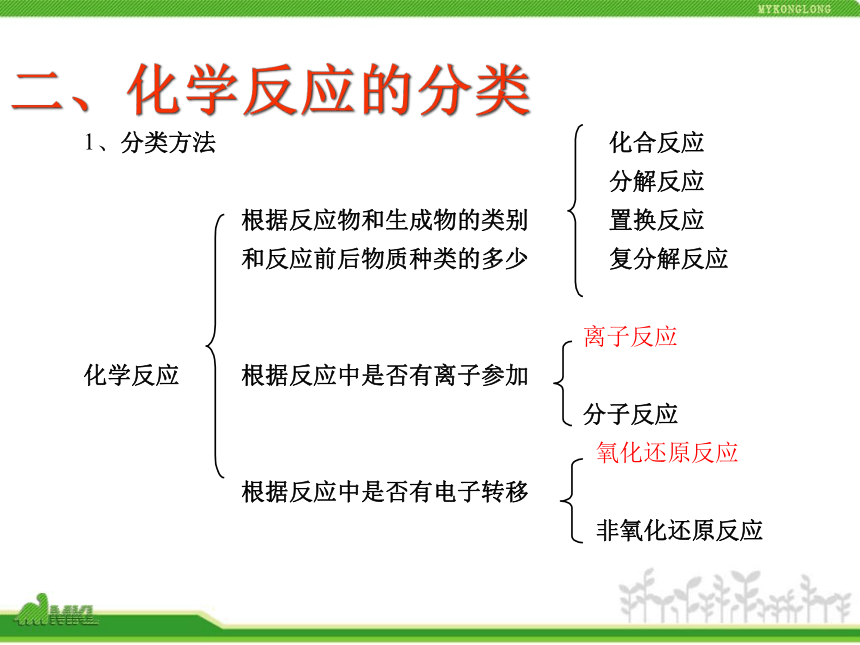 MYKONGLONG

二、化学反应的分类

1、分类方法

化学反应

根据反应物和生成物的类别和反应前后物质种类的多少

化合反应
分解反应
置换反应
复分解反应

根据反应中是否有离子参加

离子反应
分子反应

根据反应中是否有电子转移

氧化还原反应
非氧化还原反应

MKL